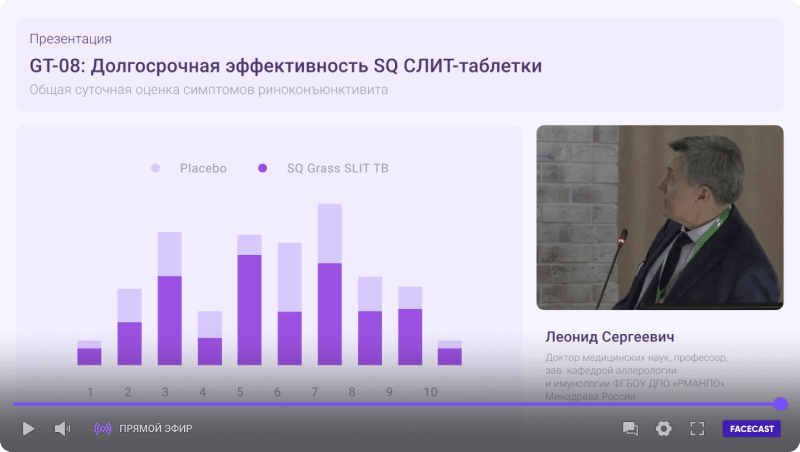 Презентация

GT-08: Долгосрочная эффективность SQ СЛИТ-таблетки

Общая суточная оценка симптомов риноконъюнктивита

Placebo SQ Grass SLIT TB

1 2 3 4 5 6 7 8 9 10

Леонид Сергеевич

Доктор медицинских наук, профессор, зав. кафедрой аллерологии и имунологии ФГБОУ ДПО «РМАНПО» Минздрава России

ПРЯМОЙ ЭФИР

FACECAST